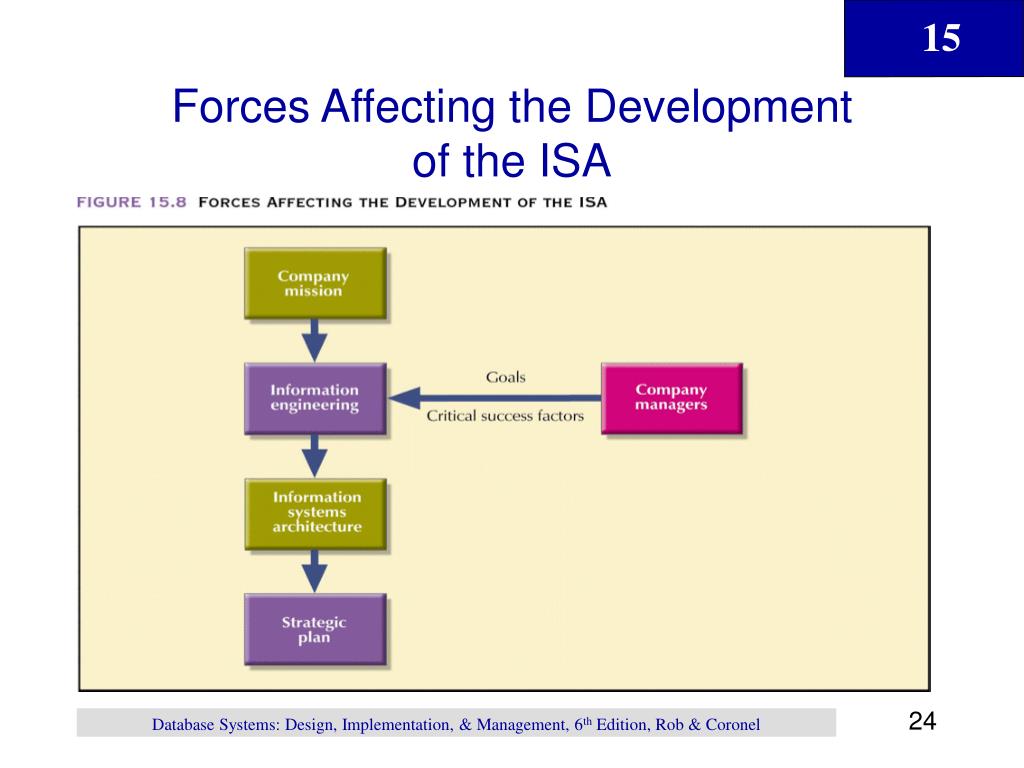 15

Forces Affecting the Development of the ISA

FIGURE 15.8 FORCES AFFECTING THE DEVELOPMENT OF THE ISA

Company mission

Information engineering

Goals

Critical success factors

Company managers

Information systems architecture

Strategic plan

Database Systems: Design, Implementation, & Management, 6$^{th}$ Edition, Rob & Coronel

24